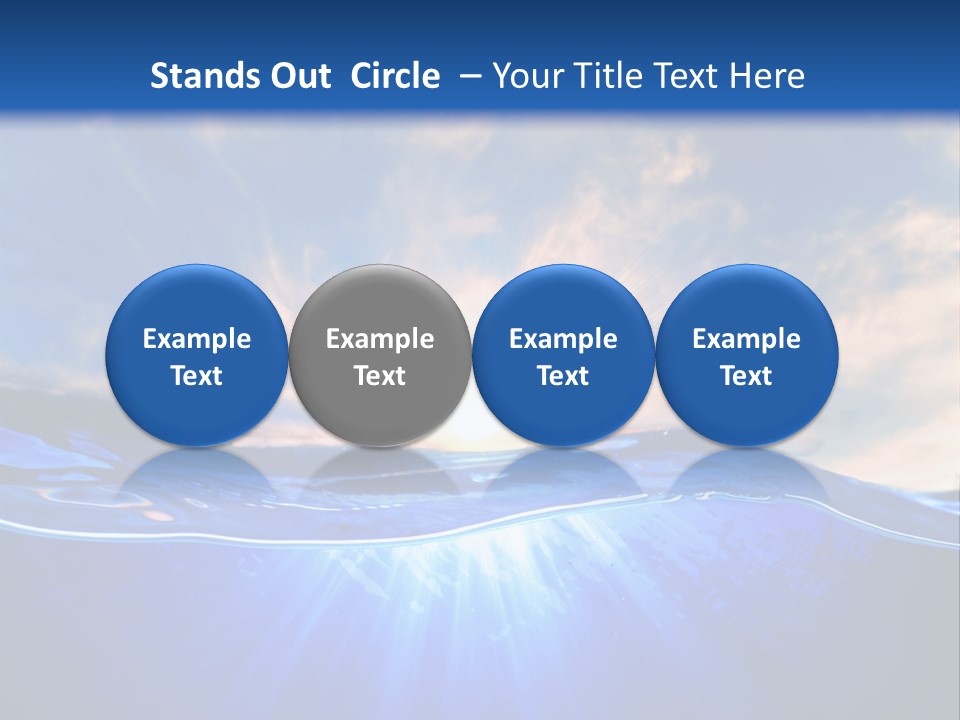 Stands Out Circle – Your Title Text Here

Example Text

Example Text

Example Text

Example Text